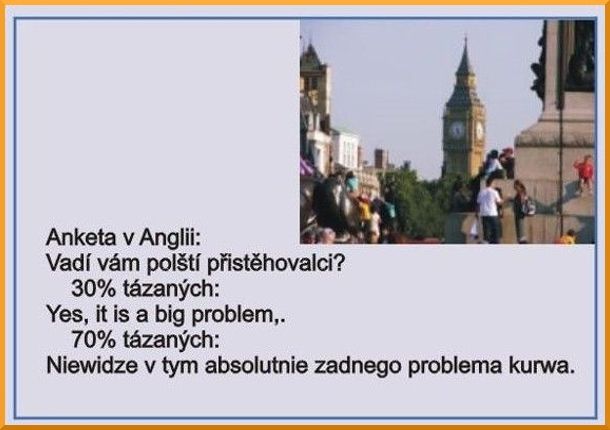 Anketa v Anglii:
Vadí vám polští přistěhovalci?
30% tázaných:
Yes, it is a big problem,.
70% tázaných:
Niewidze v tym absolutnie zadnego problema kurwa.